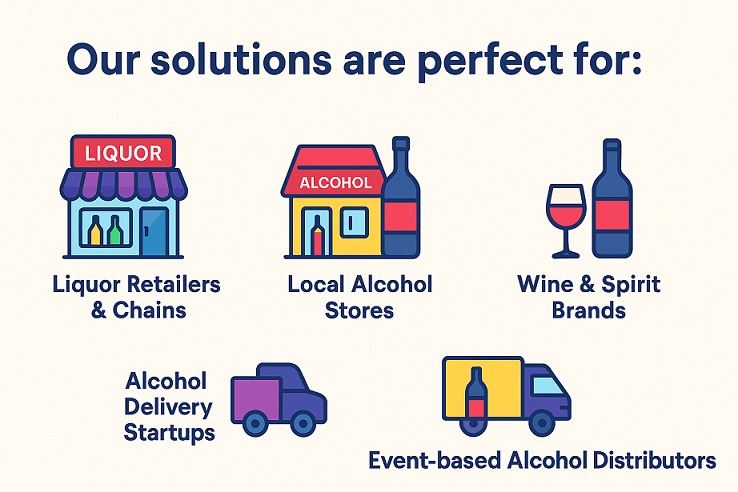 Our solutions are perfect for:

LIQUOR

Liquor Retailers & Chains

ALCOHOL

Local Alcohol Stores

Wine & Spirit Brands

Alcohol Delivery Startups

Event-based Alcohol Distributors